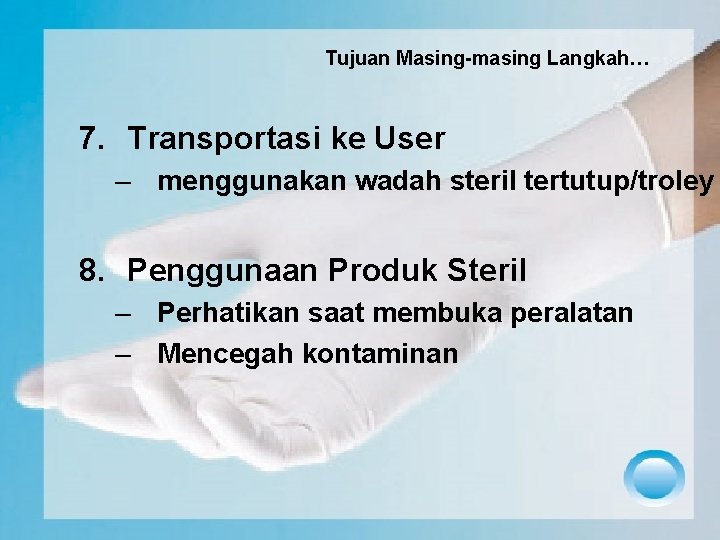 Tujuan Masing-masing Langkah…

7. Transportasi ke User
– menggunakan wadah steril tertutup/troley

8. Penggunaan Produk Steril
– Perhatikan saat membuka peralatan
– Mencegah kontaminan